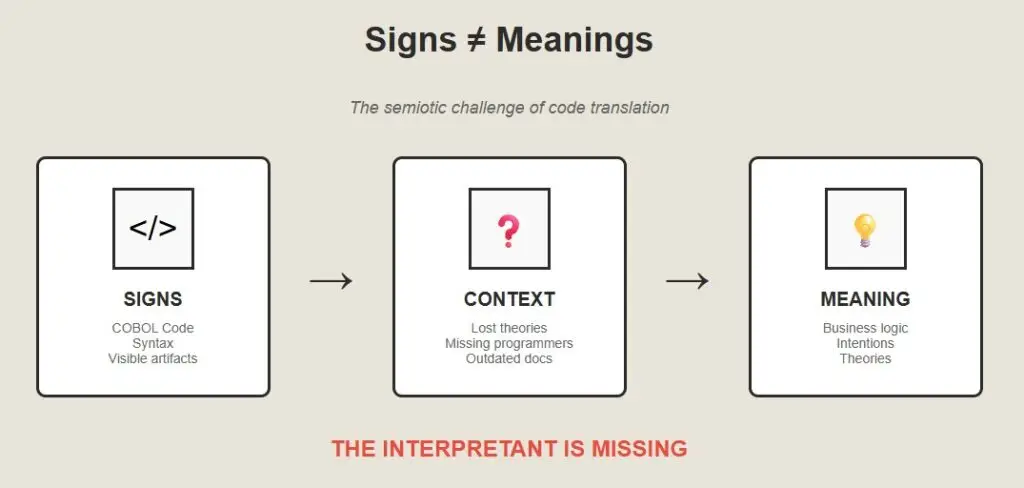 Signs ≠ Meanings

The semiotic challenge of code translation

</>

SIGNS

COBOL Code
Syntax
Visible artifacts

→

?

CONTEXT

Lost theories
Missing programmers
Outdated docs

→

MEANING

Business logic
Intentions
Theories

THE INTERPRETANT IS MISSING